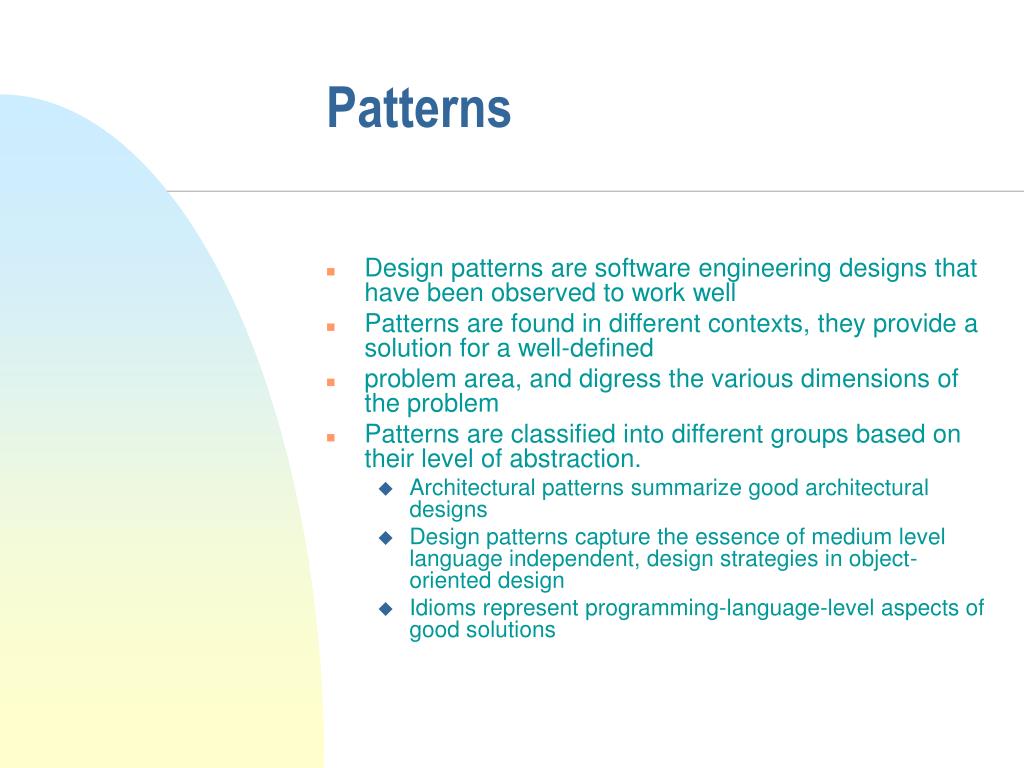 Patterns

- Design patterns are software engineering designs that have been observed to work well
- Patterns are found in different contexts, they provide a solution for a well-defined
- problem area, and digress the various dimensions of the problem
- Patterns are classified into different groups based on their level of abstraction.
  - Architectural patterns summarize good architectural designs
  - Design patterns capture the essence of medium level language independent, design strategies in object-oriented design
  - Idioms represent programming-language-level aspects of good solutions